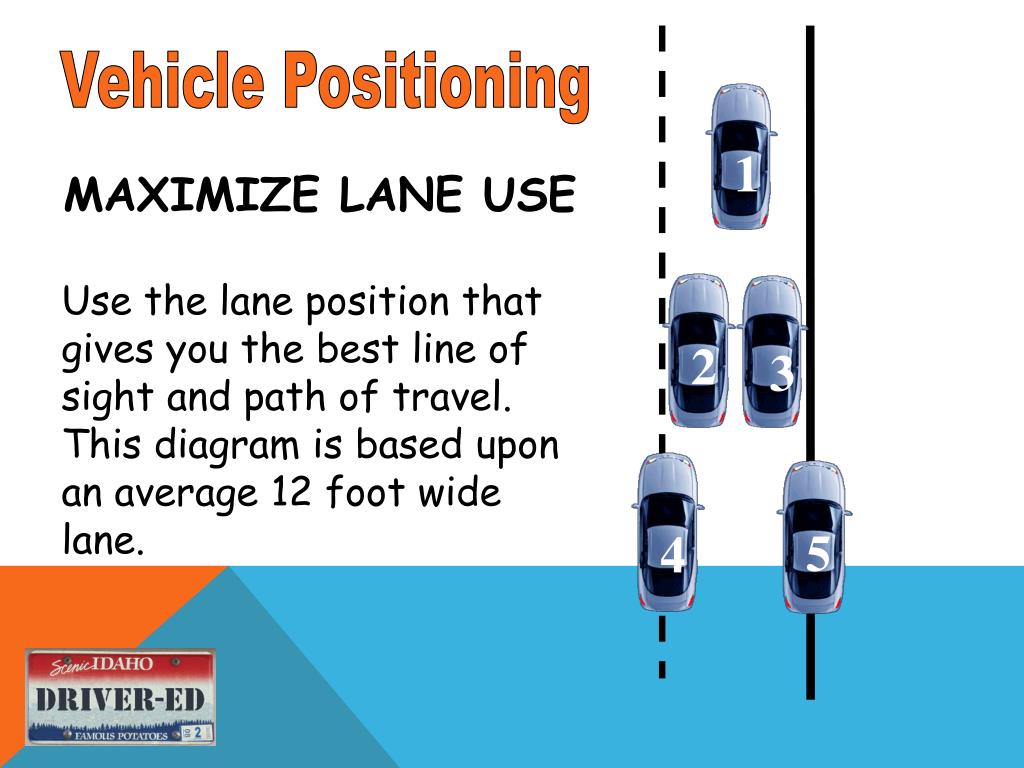 Vehicle Positioning

MAXIMIZE LANE USE

Use the lane position that gives you the best line of sight and path of travel. This diagram is based upon an average 12 foot wide lane.

1
2
3
4
5

Scenic IDAHO
DRIVER-ED
FAMOUS POTATOES
2